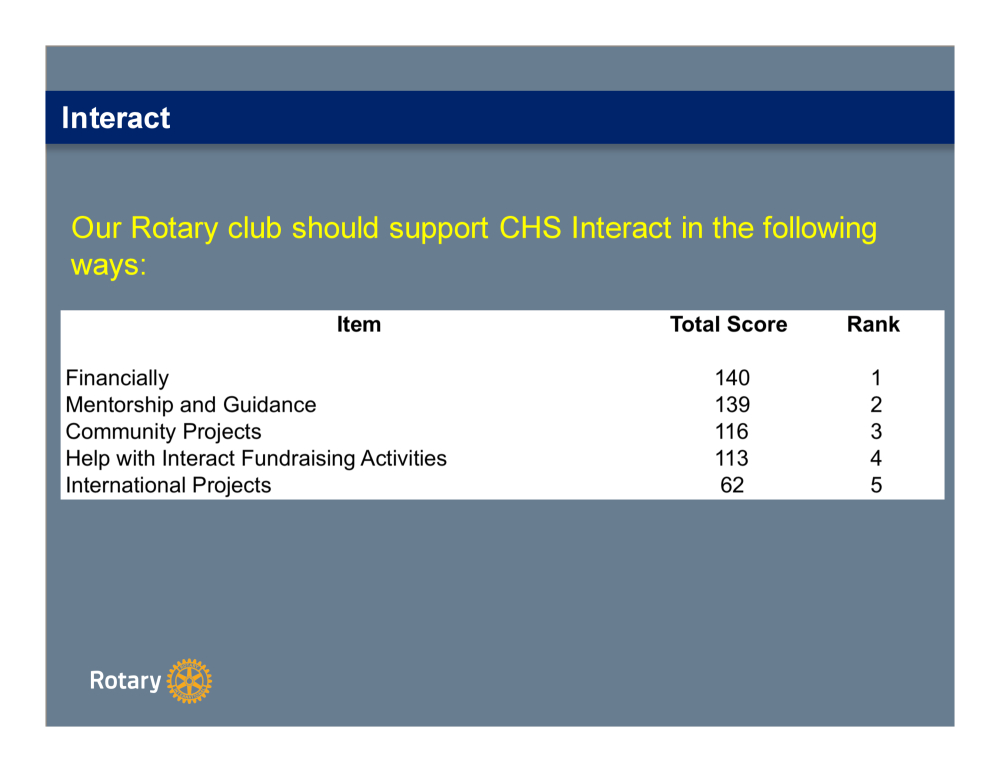 Interact

Our Rotary club should support CHS Interact in the following ways:

| Item | Total Score | Rank |
|---|---|---|
| Financially | 140 | 1 |
| Mentorship and Guidance | 139 | 2 |
| Community Projects | 116 | 3 |
| Help with Interact Fundraising Activities | 113 | 4 |
| International Projects | 62 | 5 |

Rotary